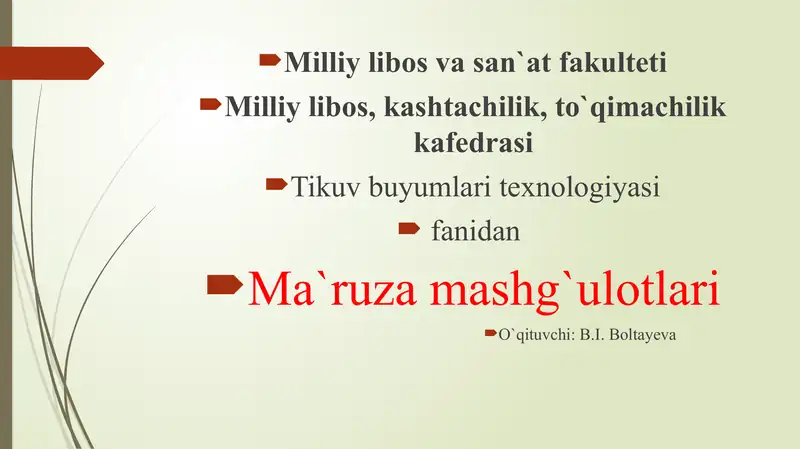 Milliy libos va san`at fakulteti

Milliy libos, kashtachilik, to`qimachilik kafedrasi

Tikuv buyumlari texnologiyasi

fanidan

Ma`ruza mashg`ulotlari

O`qituvchi: B.I. Boltayeva